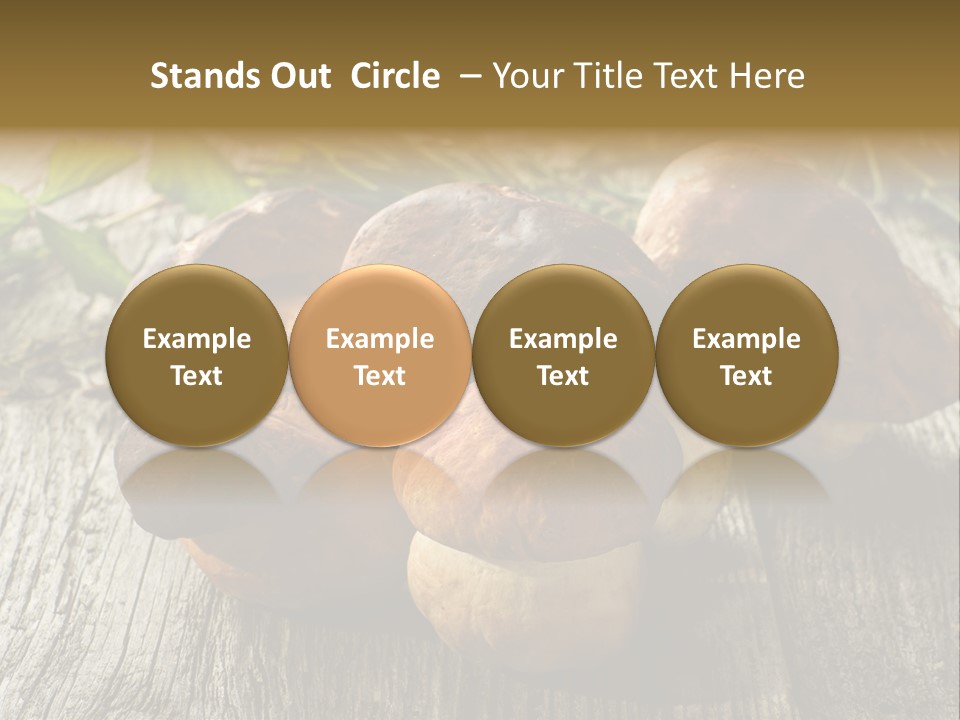 Stands Out Circle – Your Title Text Here

Example Text

Example Text

Example Text

Example Text